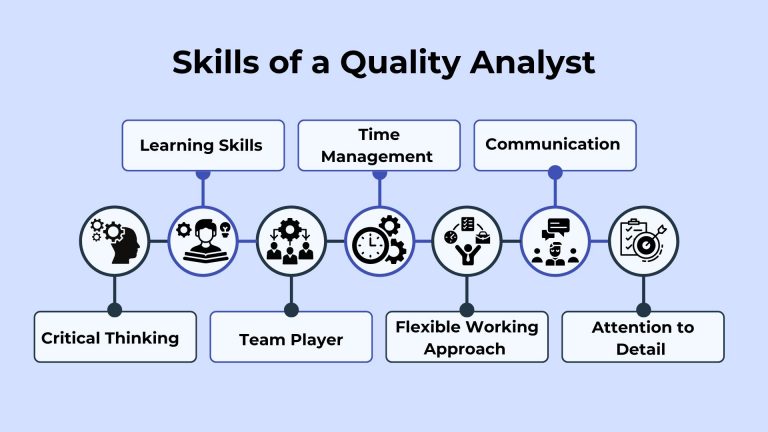 Skills of a Quality Analyst

Learning Skills

Time Management

Communication

Critical Thinking

Team Player

Flexible Working Approach

Attention to Detail